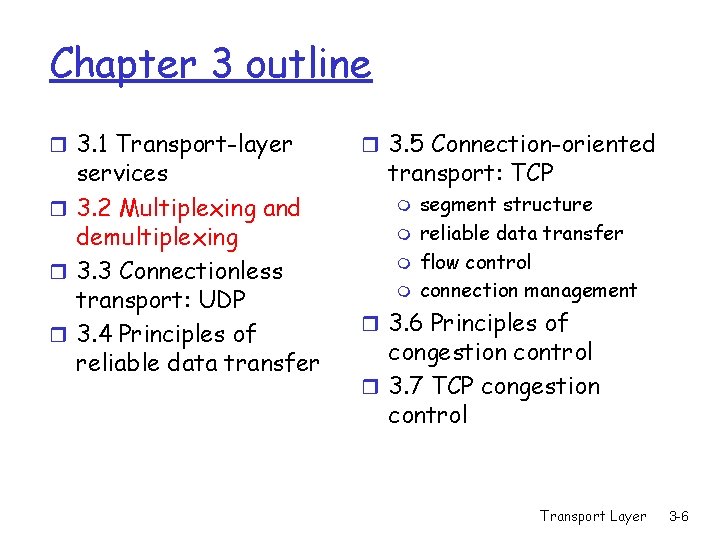 Chapter 3 outline

- 3.1 Transport-layer services
- 3.2 Multiplexing and demultiplexing
- 3.3 Connectionless transport: UDP
- 3.4 Principles of reliable data transfer

- 3.5 Connection-oriented transport: TCP
  - segment structure
  - reliable data transfer
  - flow control
  - connection management
- 3.6 Principles of congestion control
- 3.7 TCP congestion control

Transport Layer 3-6